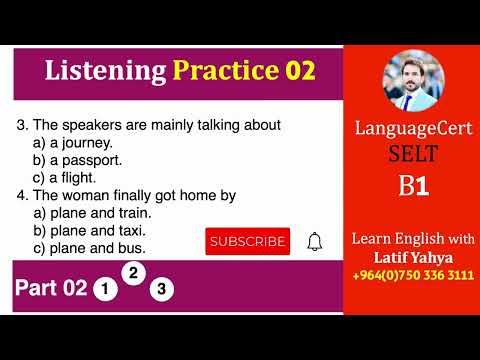 Listening Practice 02

3. The speakers are mainly talking about
a) a journey.
b) a passport.
c) a flight.
4. The woman finally got home by
a) plane and train.
b) plane and taxi.
c) plane and bus.

SUBSCRIBE

Part 02 1 2 3

LanguageCert
SELT
B1

Learn English with
Latif Yahya
+964(0)750 336 3111